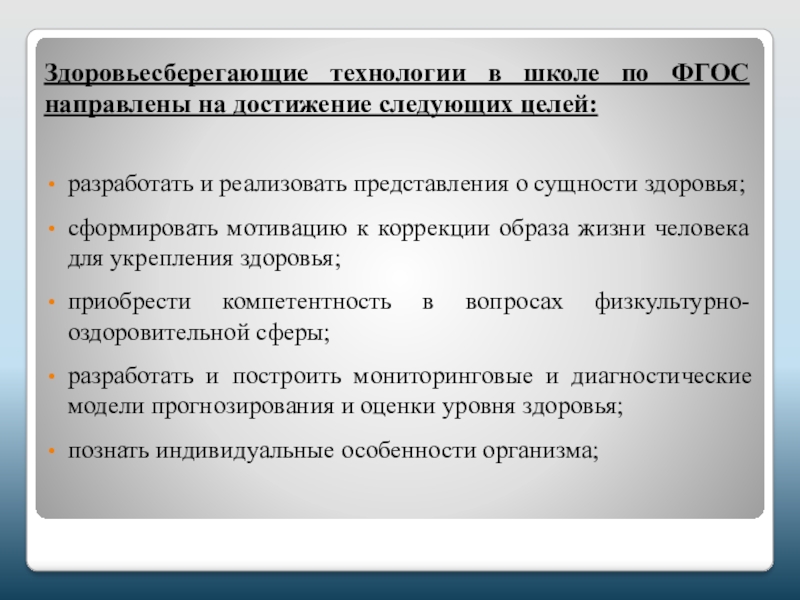 Здоровьесберегающие технологии в школе по ФГОС направлены на достижение следующих целей:

• разработать и реализовать представления о сущности здоровья;

• сформировать мотивацию к коррекции образа жизни человека для укрепления здоровья;

• приобрести компетентность в вопросах физкультурно-оздоровительной сферы;

• разработать и построить мониторинговые и диагностические модели прогнозирования и оценки уровня здоровья;

• познать индивидуальные особенности организма;